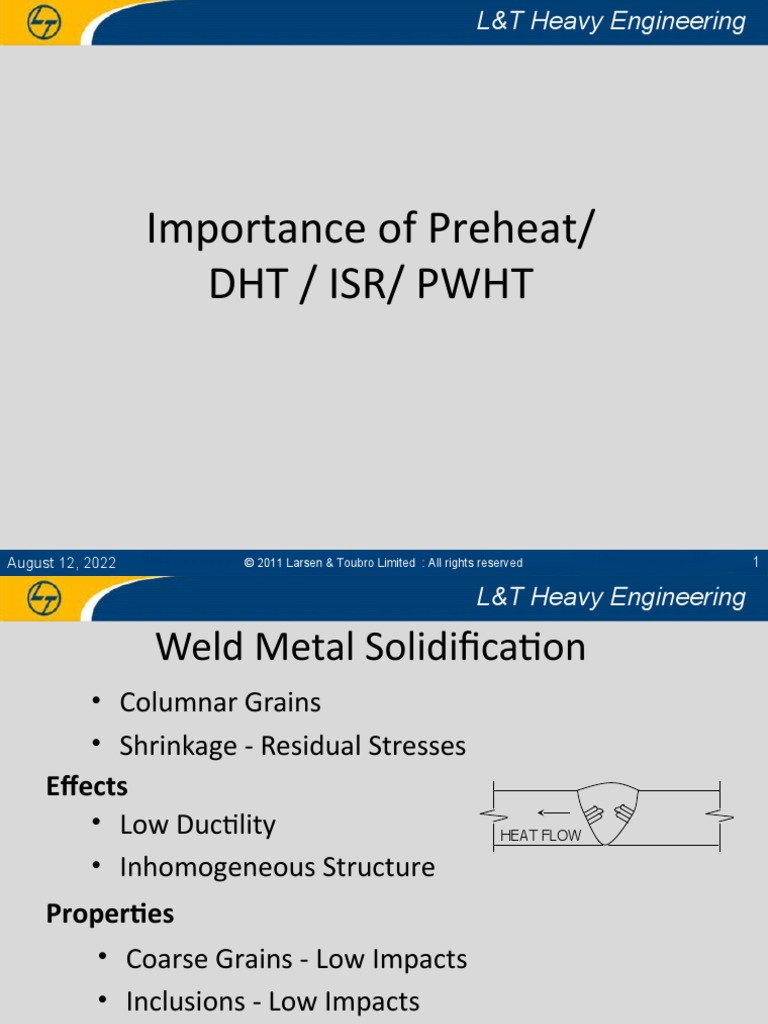 L&T Heavy Engineering

Importance of Preheat/ DHT / ISR/ PWHT

August 12, 2022 © 2011 Larsen & Toubro Limited : All rights reserved 1

L&T Heavy Engineering

Weld Metal Solidification

• Columnar Grains
• Shrinkage - Residual Stresses

Effects
• Low Ductility
• Inhomogeneous Structure

HEAT FLOW

Properties
• Coarse Grains - Low Impacts
• Inclusions - Low Impacts